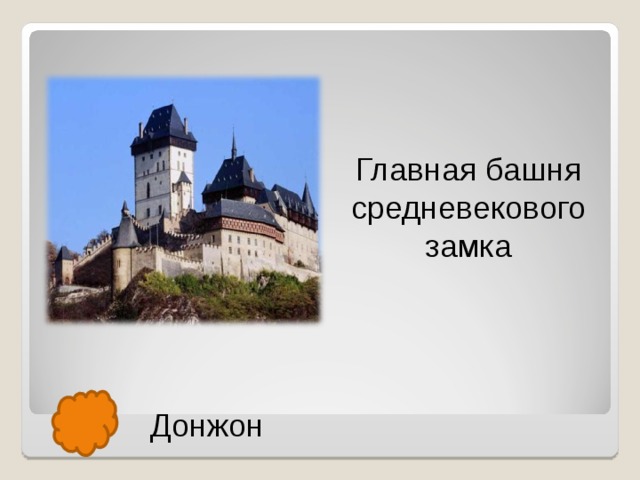 Главная башня средневекового замка

Донжон